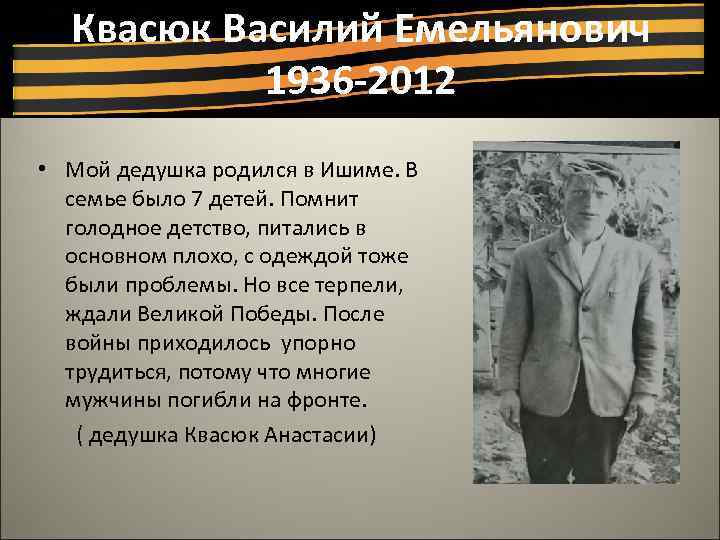 Квасюк Василий Емельянович
1936-2012

• Мой дедушка родился в Ишиме. В семье было 7 детей. Помнит голодное детство, питались в основном плохо, с одеждой тоже были проблемы. Но все терпели, ждали Великой Победы. После войны приходилось упорно трудиться, потому что многие мужчины погибли на фронте.

( дедушка Квасюк Анастасии)